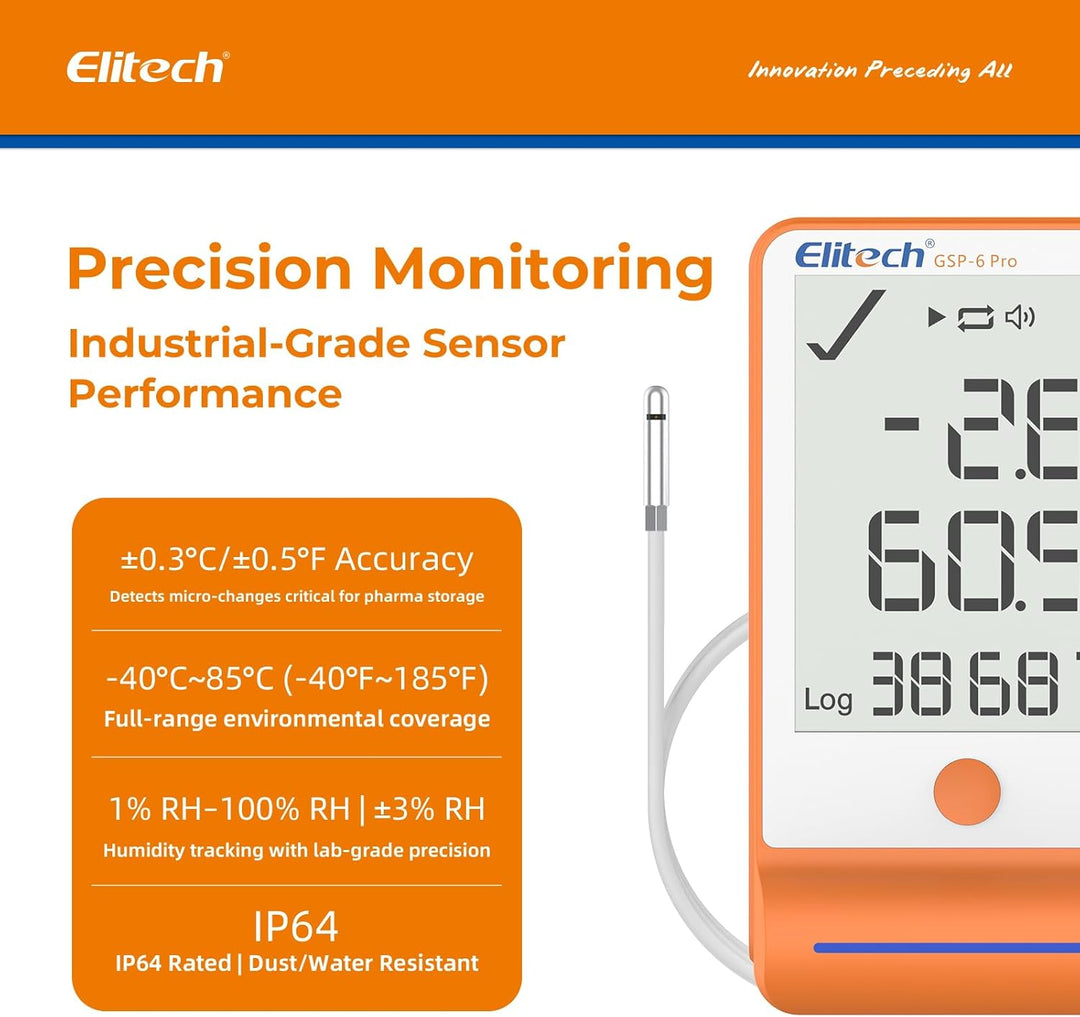 Elitech®

Innovation Preceding All

Precision Monitoring

Industrial-Grade Sensor Performance

±0.3°C/±0.5°F Accuracy

Detects micro-changes critical for pharma storage

-40°C~85°C (-40°F~185°F)

Full-range environmental coverage

1% RH-100% RH | ±3% RH

Humidity tracking with lab-grade precision

IP64

IP64 Rated | Dust/Water Resistant

Elitech® GSP-6 Pro

-2.6

60.5

Log 3868